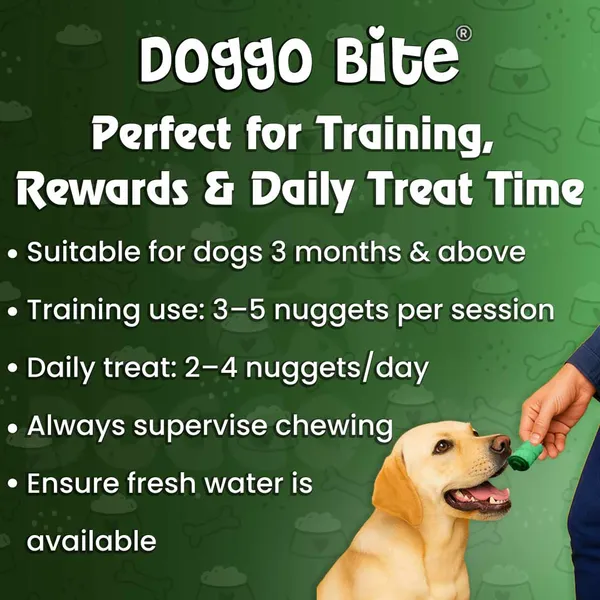 Doggo Bite®

Perfect for Training, Rewards & Daily Treat Time

• Suitable for dogs 3 months & above

• Training use: 3–5 nuggets per session

• Daily treat: 2–4 nuggets/day

• Always supervise chewing

• Ensure fresh water is available